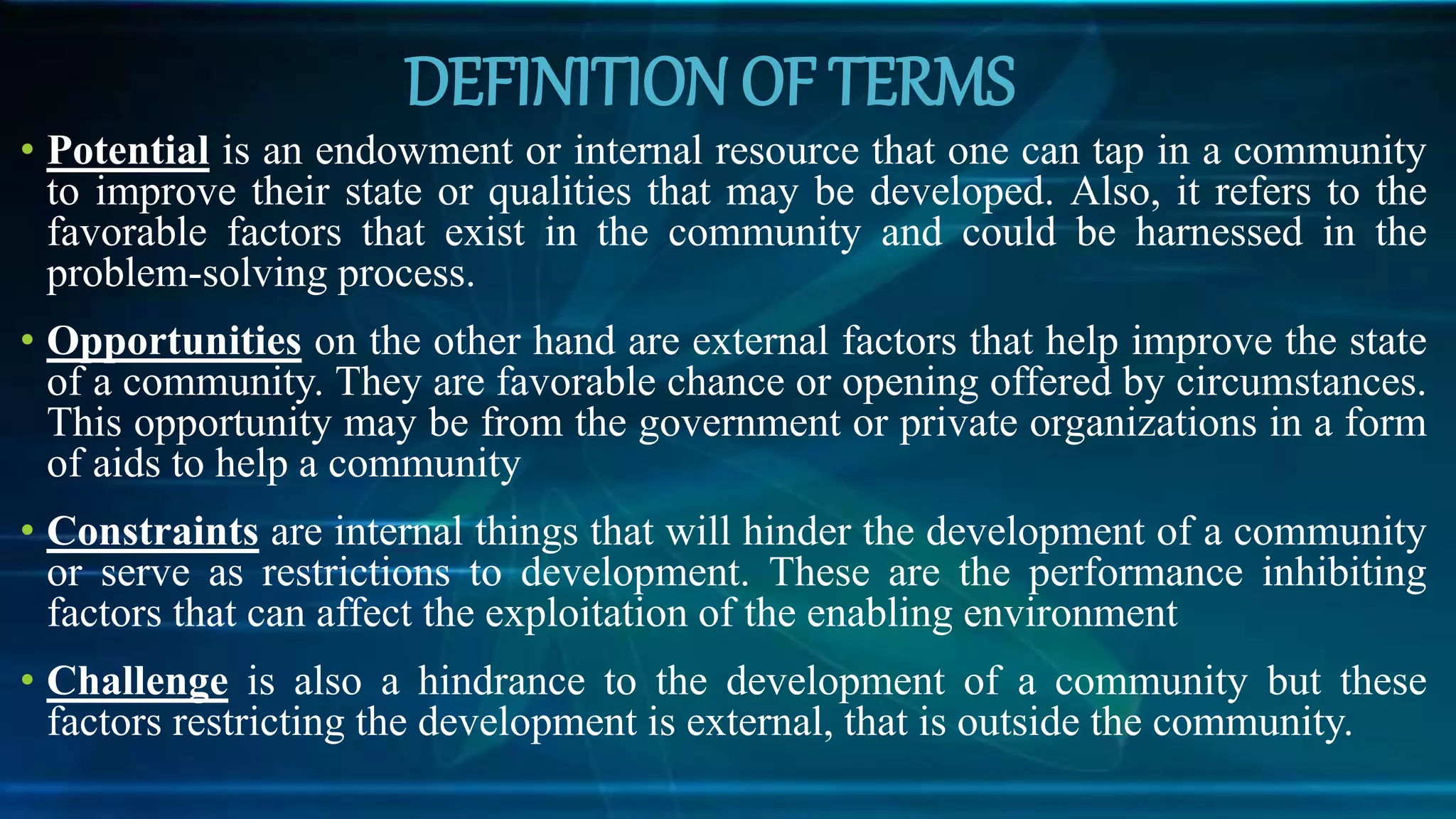 DEFINITION OF TERMS

• Potential is an endowment or internal resource that one can tap in a community to improve their state or qualities that may be developed. Also, it refers to the favorable factors that exist in the community and could be harnessed in the problem-solving process.

• Opportunities on the other hand are external factors that help improve the state of a community. They are favorable chance or opening offered by circumstances. This opportunity may be from the government or private organizations in a form of aids to help a community

• Constraints are internal things that will hinder the development of a community or serve as restrictions to development. These are the performance inhibiting factors that can affect the exploitation of the enabling environment

• Challenge is also a hindrance to the development of a community but these factors restricting the development is external, that is outside the community.